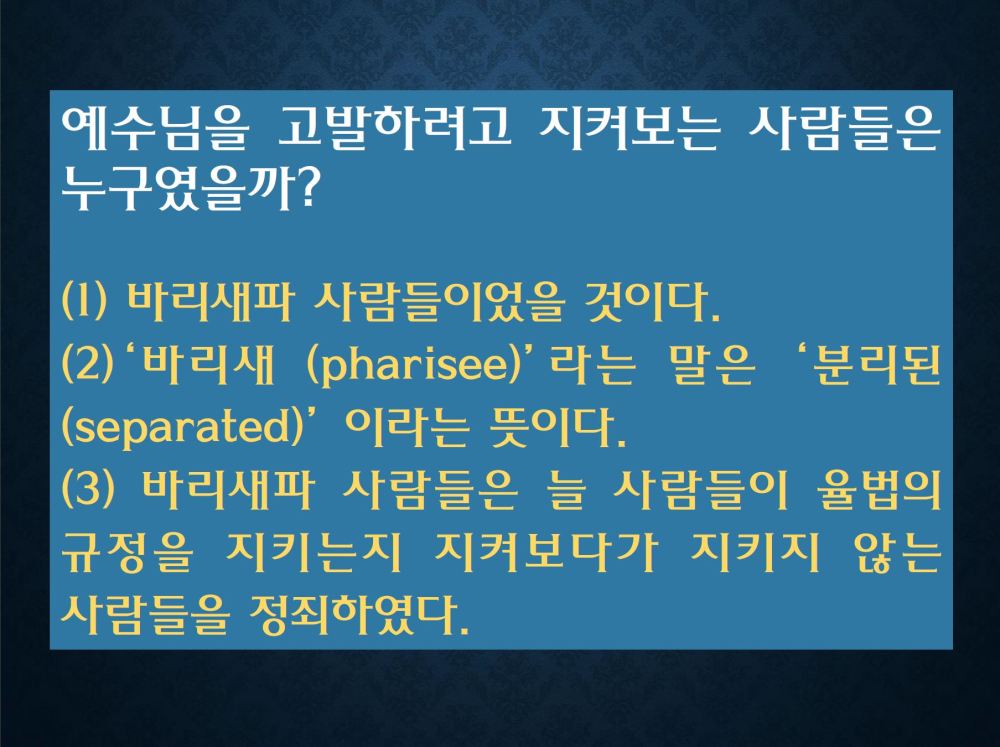 예수님을 고발하려고 지켜보는 사람들은 누구였을까?

(1) 바리새파 사람들이었을 것이다.
(2) ‘바리새 (pharisee)’ 라는 말은 ‘분리된 (separated)’ 이라는 뜻이다.
(3) 바리새파 사람들은 늘 사람들이 율법의 규정을 지키는지 지켜보다가 지키지 않는 사람들을 정죄하였다.